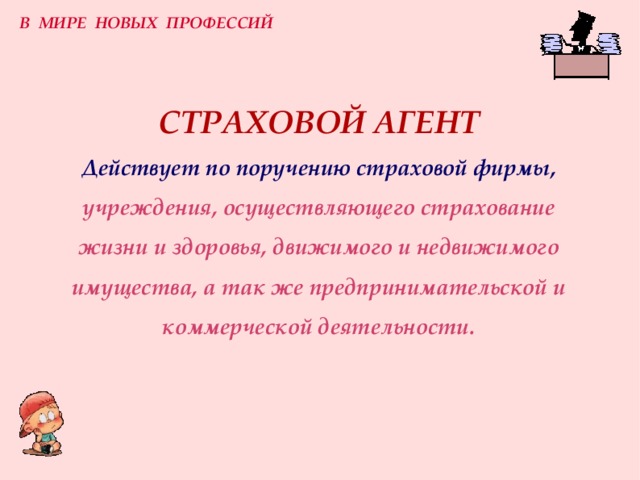 В МИРЕ НОВЫХ ПРОФЕССИЙ

СТРАХОВОЙ АГЕНТ

Действует по поручению страховой фирмы, учреждения, осуществляющего страхование жизни и здоровья, движимого и недвижимого имущества, а так же предпринимательской и коммерческой деятельности.